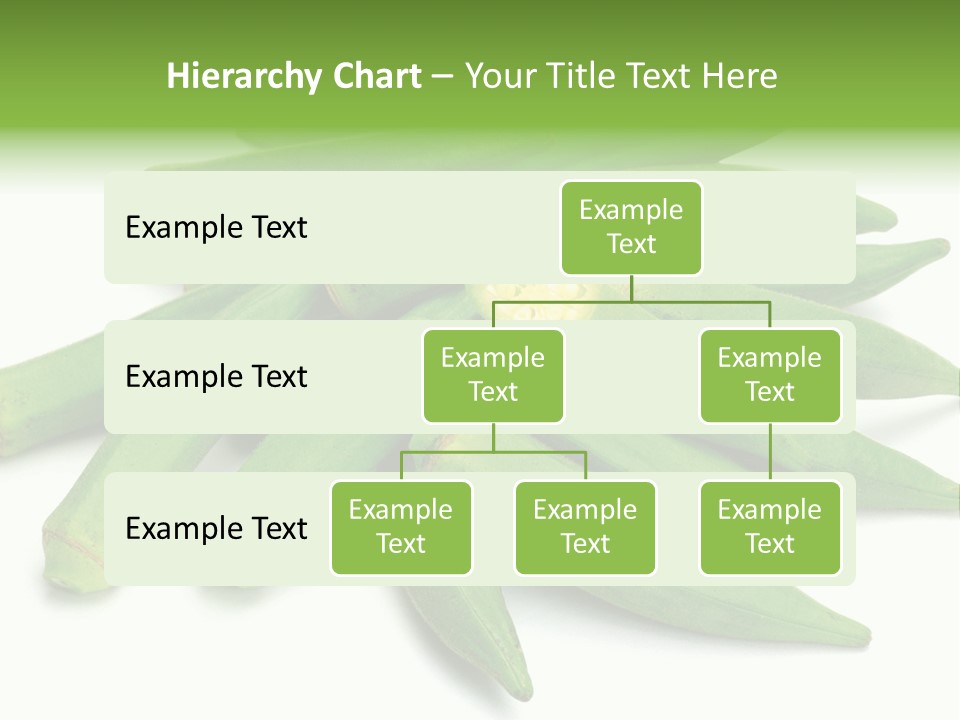 Hierarchy Chart – Your Title Text Here

Example Text

Example Text

Example Text

Example Text

Example Text

Example Text

Example Text

Example Text

Example Text